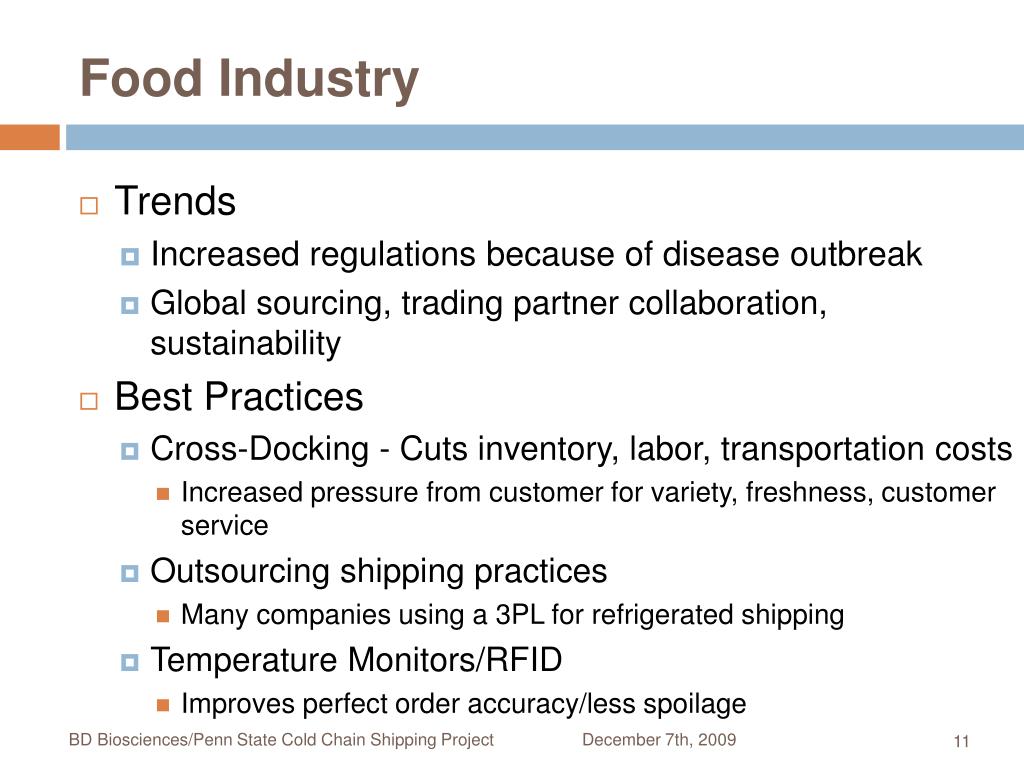 Food Industry

Trends

Increased regulations because of disease outbreak

Global sourcing, trading partner collaboration, sustainability

Best Practices

Cross-Docking - Cuts inventory, labor, transportation costs

Increased pressure from customer for variety, freshness, customer service

Outsourcing shipping practices

Many companies using a 3PL for refrigerated shipping

Temperature Monitors/RFID

Improves perfect order accuracy/less spoilage

BD Biosciences/Penn State Cold Chain Shipping Project December 7th, 2009 11